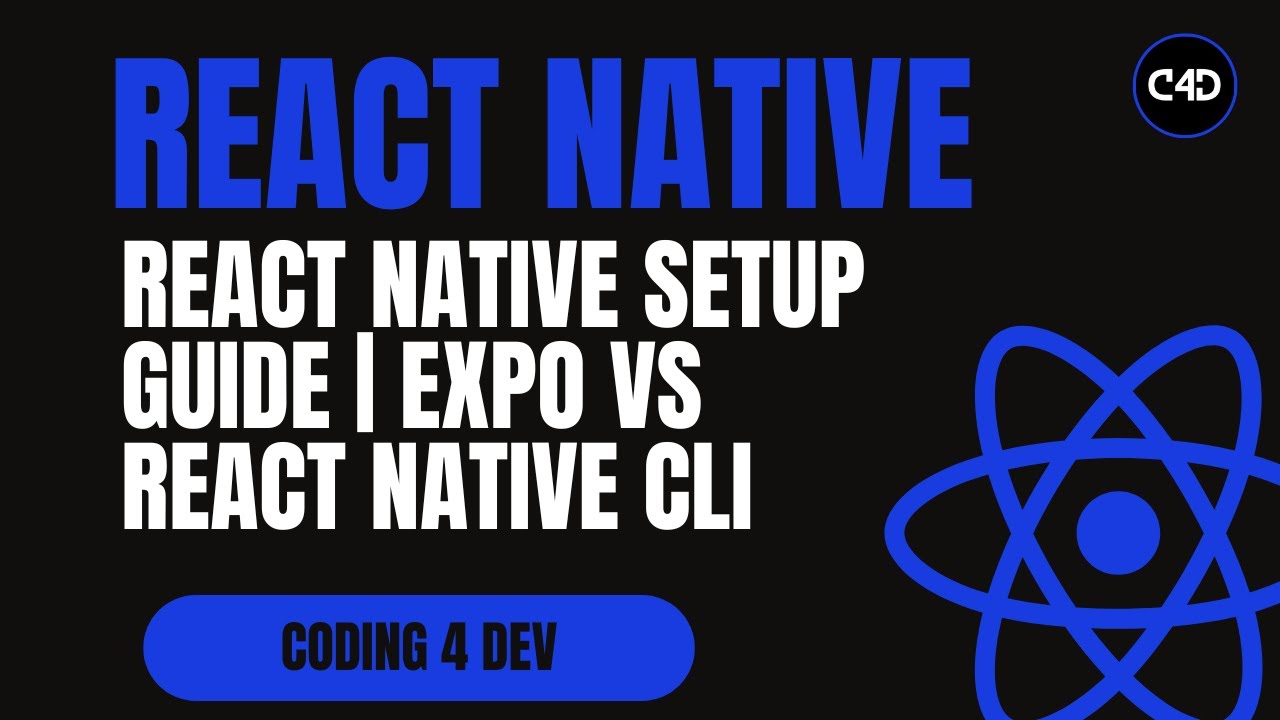 REACT NATIVE

C4D

REACT NATIVE SETUP GUIDE | EXPO VS REACT NATIVE CLI

CODING 4 DEV